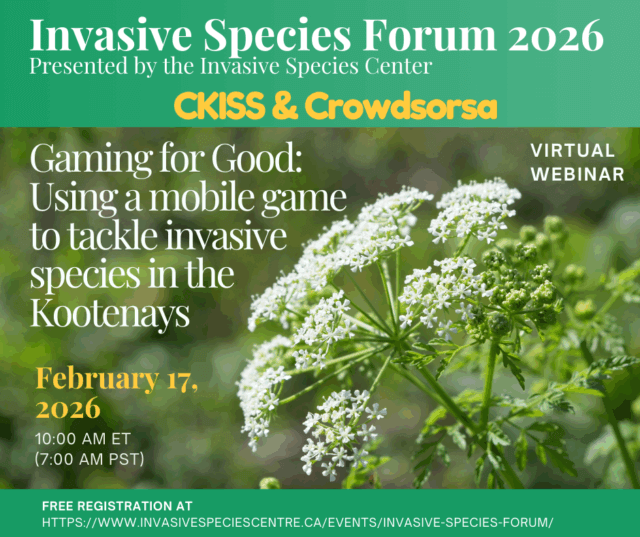 Invasive Species Forum 2026
Presented by the Invasive Species Center

CKISS & Crowdsorsa

Gaming for Good: Using a mobile game to tackle invasive species in the Kootenays

VIRTUAL WEBINAR

February 17, 2026
10:00 AM ET
(7:00 AM PST)

FREE REGISTRATION AT
HTTPS://WWW.INVASIVESPECIESCENTRE.CA/EVENTS/INVASIVE-SPECIES-FORUM/